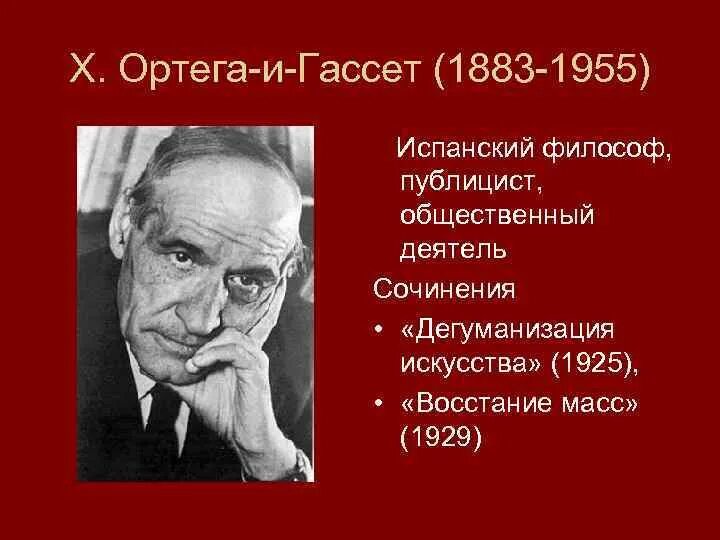 Х. Ортега-и-Гассет (1883-1955)

Испанский философ, публицист, общественный деятель

Сочинения

• «Дегуманизация искусства» (1925),
• «Восстание масс» (1929)